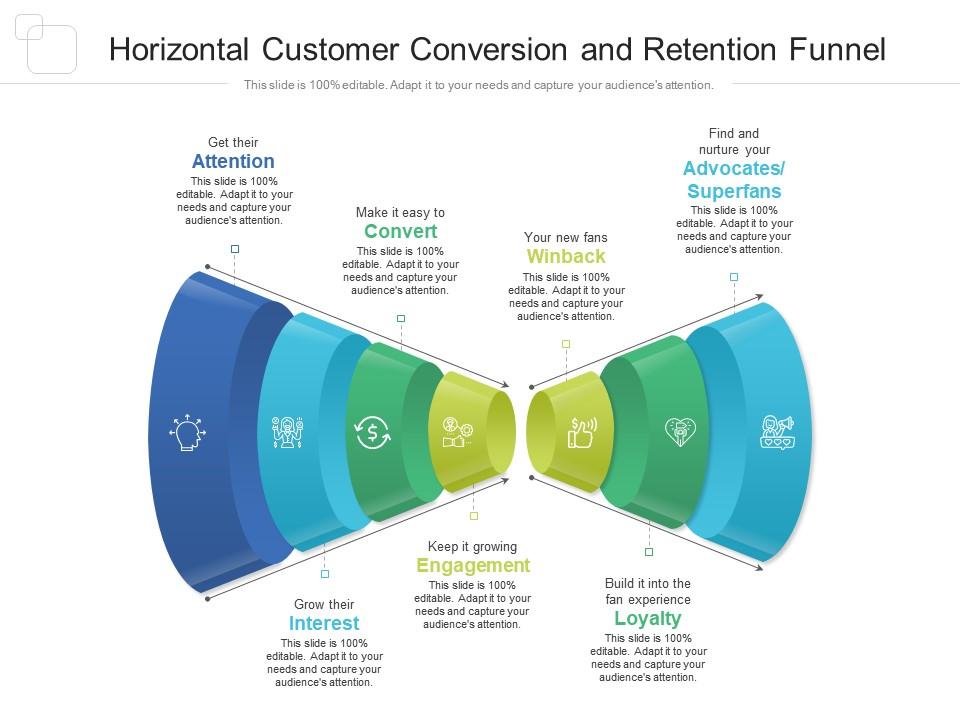 Horizontal Customer Conversion and Retention Funnel

This slide is 100% editable. Adapt it to your needs and capture your audience's attention.

Get their
Attention
This slide is 100% editable. Adapt it to your needs and capture your audience's attention.

Make it easy to
Convert
This slide is 100% editable. Adapt it to your needs and capture your audience's attention.

Your new fans
Winback
This slide is 100% editable. Adapt it to your needs and capture your audience's attention.

Find and nurture your
Advocates/ Superfans
This slide is 100% editable. Adapt it to your needs and capture your audience's attention.

Grow their
Interest
This slide is 100% editable. Adapt it to your needs and capture your audience's attention.

Keep it growing
Engagement
This slide is 100% editable. Adapt it to your needs and capture your audience's attention.

Build it into the fan experience
Loyalty
This slide is 100% editable. Adapt it to your needs and capture your audience's attention.